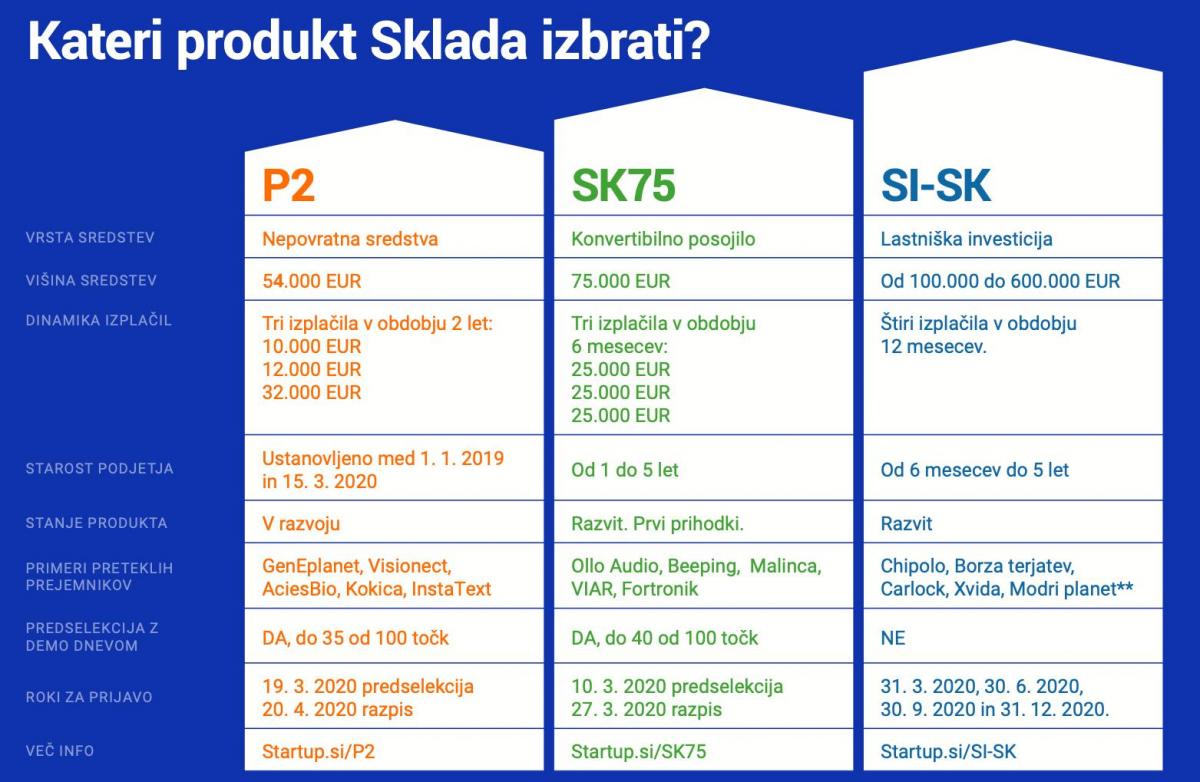 Kateri produkt Sklada izbrati?

| | P2 | SK75 | SI-SK |
|---|---|---|---|
| VRSTA SREDSTEV | Nepovratna sredstva | Konvertibilno posojilo | Lastniška investicija |
| VIŠINA SREDSTEV | 54.000 EUR | 75.000 EUR | Od 100.000 do 600.000 EUR |
| DINAMIKA IZPLAČIL | Tri izplačila v obdobju 2 let: 10.000 EUR 12.000 EUR 32.000 EUR | Tri izplačila v obdobju 6 mesecev: 25.000 EUR 25.000 EUR 25.000 EUR | Štiri izplačila v obdobju 12 mesecev. |
| STAROST PODJETJA | Ustanovljeno med 1. 1. 2019 in 15. 3. 2020 | Od 1 do 5 let | Od 6 mesecev do 5 let |
| STANJE PRODUKTA | V razvoju | Razvit. Prvi prihodki. | Razvit |
| PRIMERI PRETEKLIH PREJEMNIKOV | GenEplanet, Visionect, AciesBio, Kokica, InstaText | Ollo Audio, Beeping, Malinca, VIAR, Fortronik | Chipolo, Borza terjatev, Carlock, Xvida, Modri planet** |
| PREDSELEKCIJA Z DEMO DNEVOM | DA, do 35 od 100 točk | DA, do 40 od 100 točk | NE |
| ROKI ZA PRIJAVO | 19. 3. 2020 predselekcija 20. 4. 2020 razpis | 10. 3. 2020 predselekcija 27. 3. 2020 razpis | 31. 3. 2020, 30. 6. 2020, 30. 9. 2020 in 31. 12. 2020. |
| VEČ INFO | Startup.si/P2 | Startup.si/SK75 | Startup.si/SI-SK |